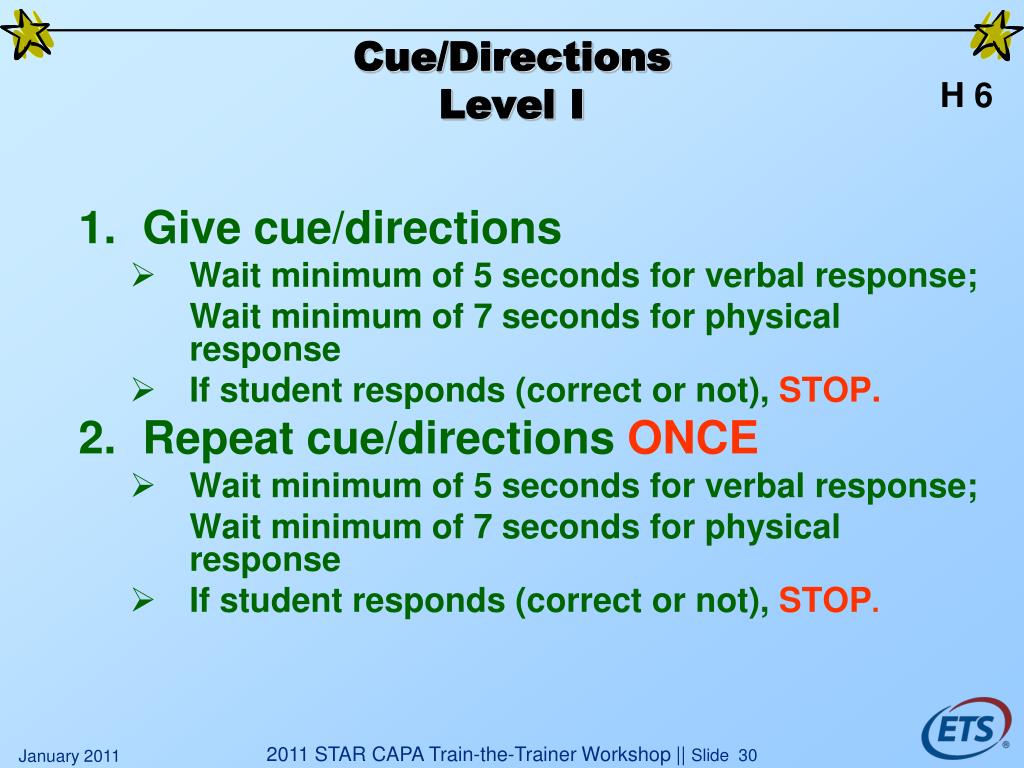 Cue/Directions
Level I

H 6

1. Give cue/directions
➢ Wait minimum of 5 seconds for verbal response;
Wait minimum of 7 seconds for physical response
➢ If student responds (correct or not), STOP.
2. Repeat cue/directions ONCE
➢ Wait minimum of 5 seconds for verbal response;
Wait minimum of 7 seconds for physical response
➢ If student responds (correct or not), STOP.

January 2011

2011 STAR CAPA Train-the-Trainer Workshop || Slide 30

ETS®